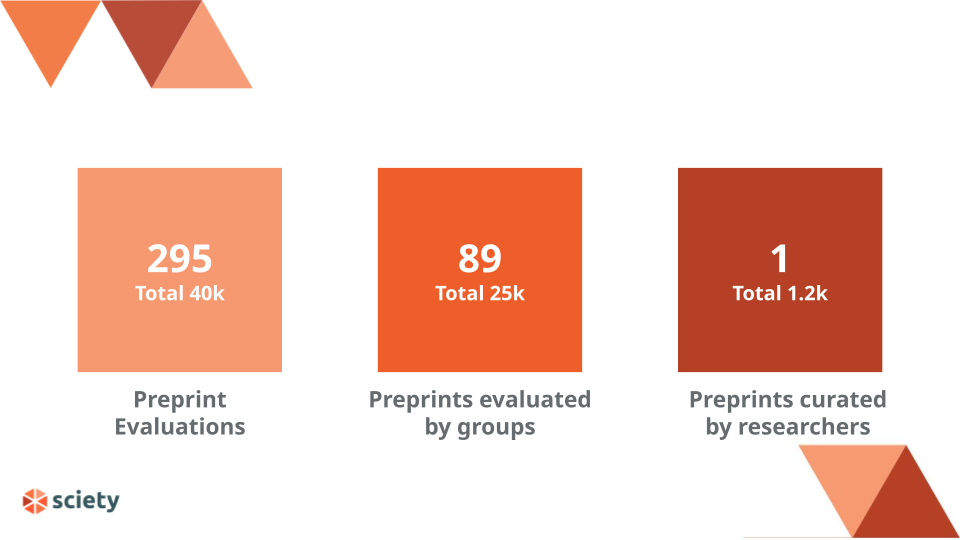 295
Total 40k

Preprint Evaluations

89
Total 25k

Preprints evaluated by groups

1
Total 1.2k

Preprints curated by researchers

sciety